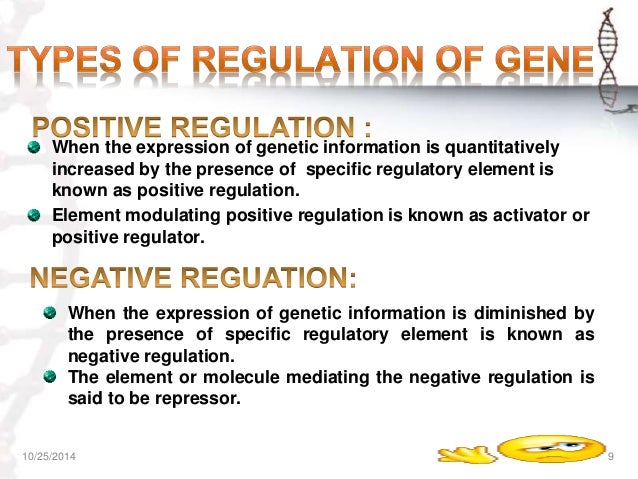 TYPES OF REGULATION OF GENE

POSITIVE REGULATION :

When the expression of genetic information is quantitatively increased by the presence of specific regulatory element is known as positive regulation.

Element modulating positive regulation is known as activator or positive regulator.

NEGATIVE REGUATION:

When the expression of genetic information is diminished by the presence of specific regulatory element is known as negative regulation.

The element or molecule mediating the negative regulation is said to be repressor.

10/25/2014

9